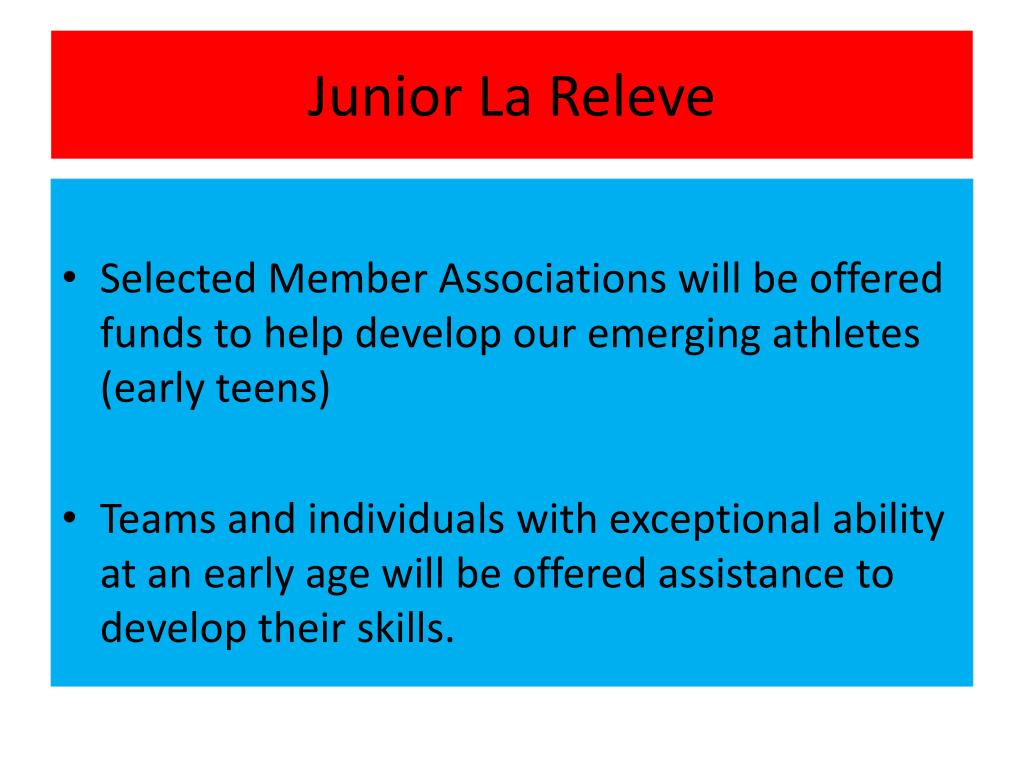 Junior La Releve

• Selected Member Associations will be offered funds to help develop our emerging athletes (early teens)

• Teams and individuals with exceptional ability at an early age will be offered assistance to develop their skills.